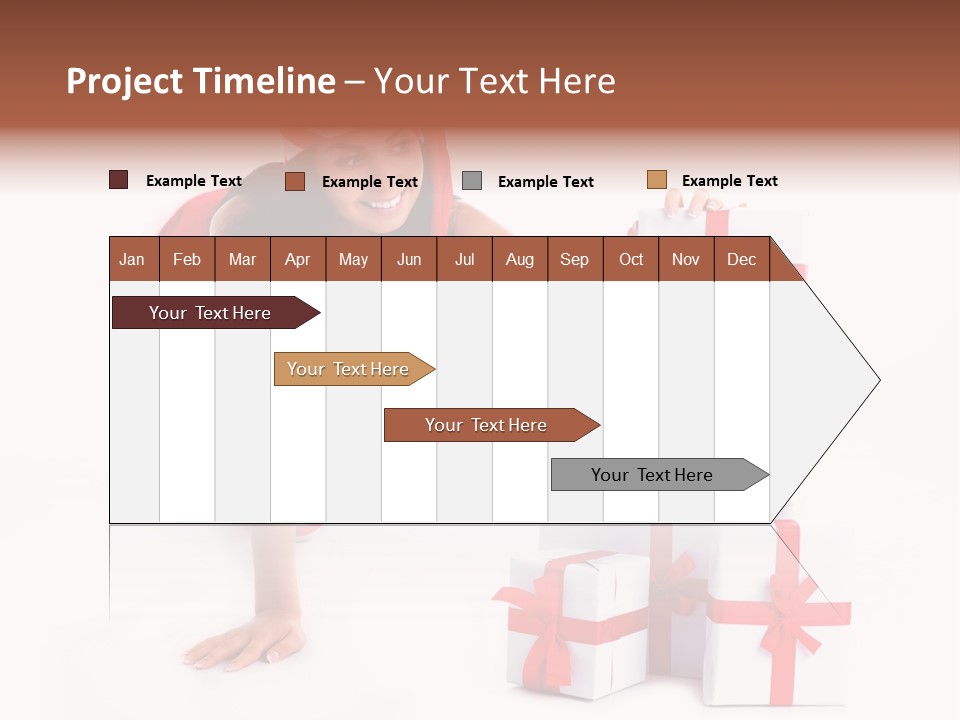 Project Timeline – Your Text Here

Example Text
Example Text
Example Text
Example Text

| Jan | Feb | Mar | Apr | May | Jun | Jul | Aug | Sep | Oct | Nov | Dec |
|---|---|---|---|---|---|---|---|---|---|---|---|

Your Text Here

Your Text Here

Your Text Here

Your Text Here